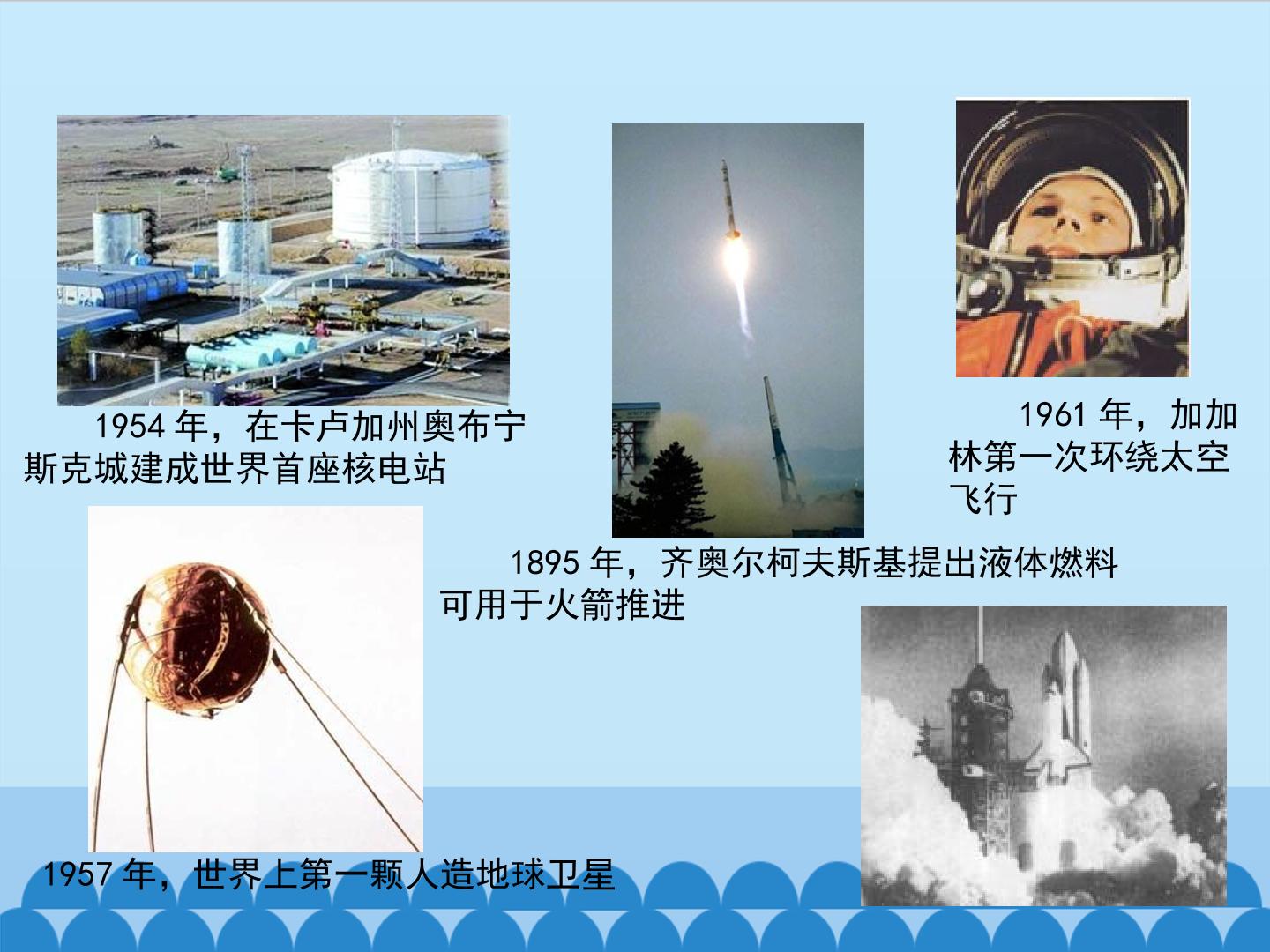 1954 年，在卡卢加州奥布宁斯克城建成世界首座核电站

1961 年，加加林第一次环绕太空飞行

1895 年，齐奥尔柯夫斯基提出液体燃料可用于火箭推进

1957 年，世界上第一颗人造地球卫星